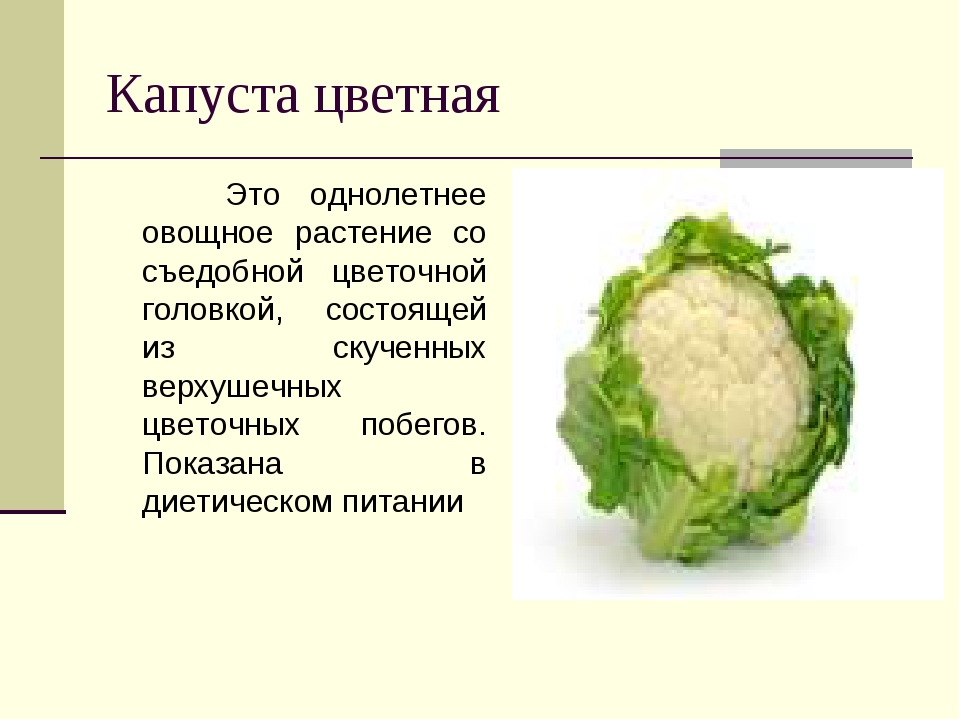 Капуста цветная

Это однолетнее овощное растение со съедобной цветочной головкой, состоящей из скученных верхушечных цветочных побегов. Показана в диетическом питании